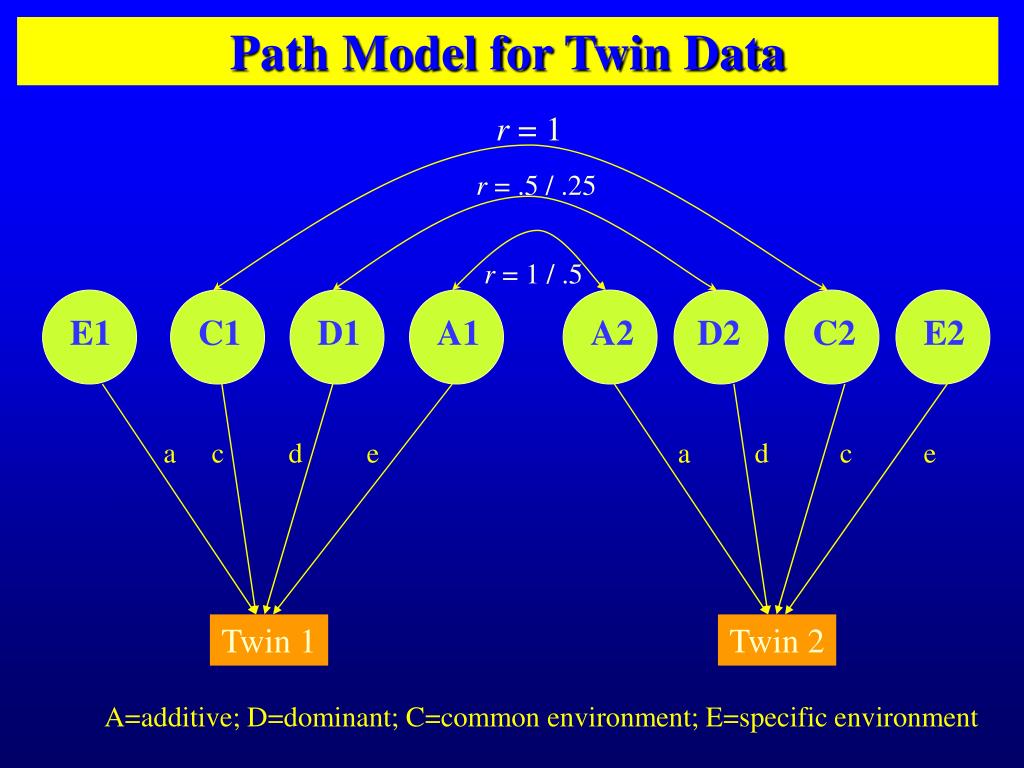 Path Model for Twin Data

$r = 1$

$r = .5 / .25$

$r = 1 / .5$

E1 C1 D1 A1 A2 D2 C2 E2

a c d e a d c e

Twin 1 Twin 2

A=additive; D=dominant; C=common environment; E=specific environment